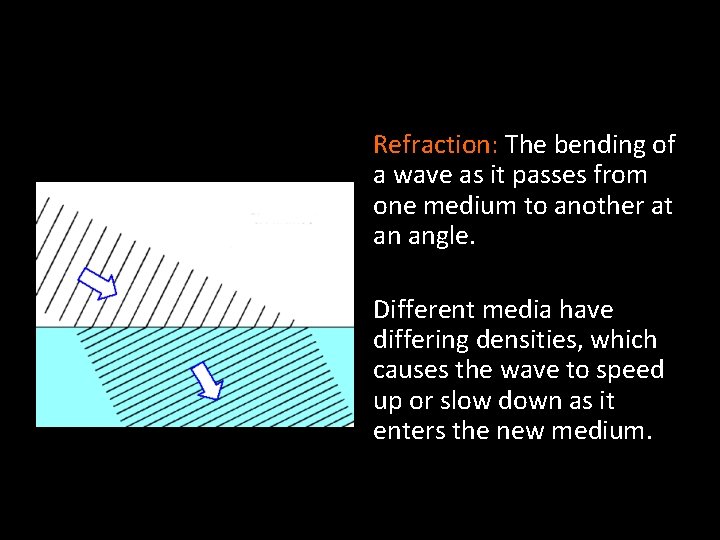 Refraction: The bending of a wave as it passes from one medium to another at an angle.

Different media have differing densities, which causes the wave to speed up or slow down as it enters the new medium.